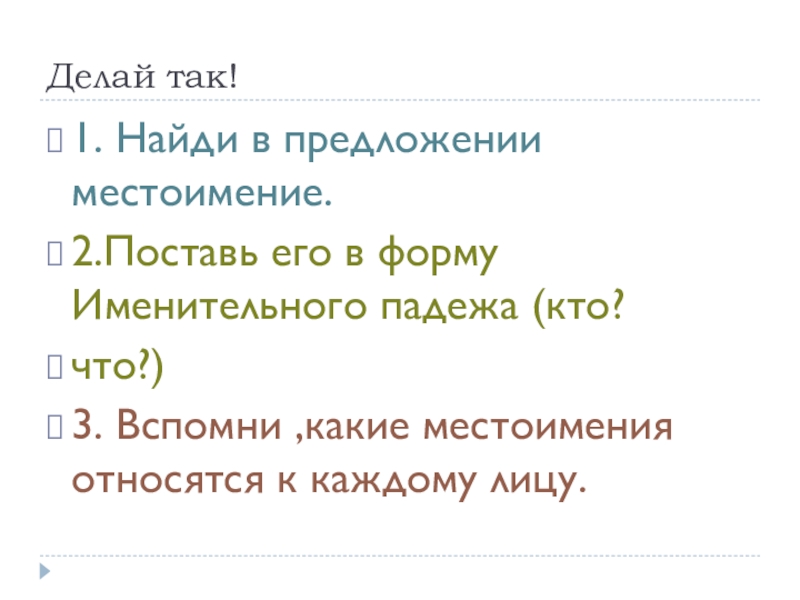 Делай так!

1. Найди в предложении местоимение.

2.Поставь его в форму Именительного падежа (кто?

что?)

3. Вспомни ,какие местоимения относятся к каждому лицу.